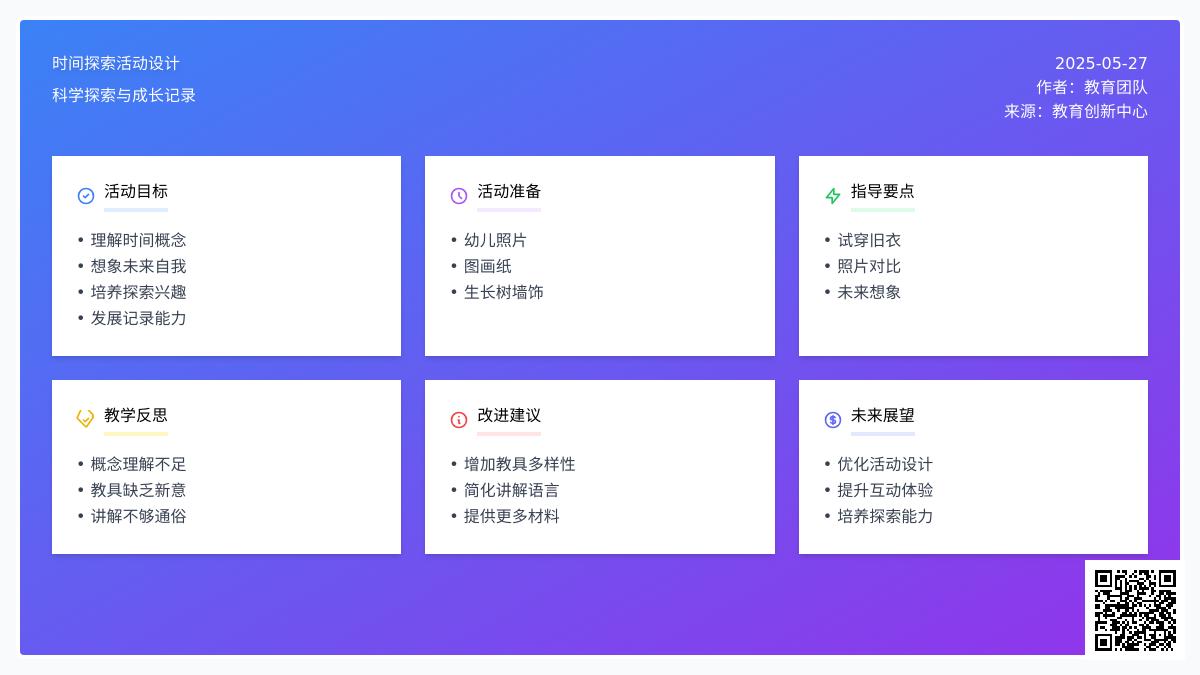 时间探索活动设计
科学探索与成长记录

2025-05-27
作者：教育团队
来源：教育创新中心

活动目标
• 理解时间概念
• 想象未来自我
• 培养探索兴趣
• 发展记录能力

活动准备
• 幼儿照片
• 图画纸
• 生长树墙饰

指导要点
• 试穿旧衣
• 照片对比
• 未来想象

教学反思
• 概念理解不足
• 教具缺乏新意
• 讲解不够通俗

改进建议
• 增加教具多样性
• 简化讲解语言
• 提供更多材料

未来展望
• 优化活动设计
• 提升互动体验
• 培养探索能力